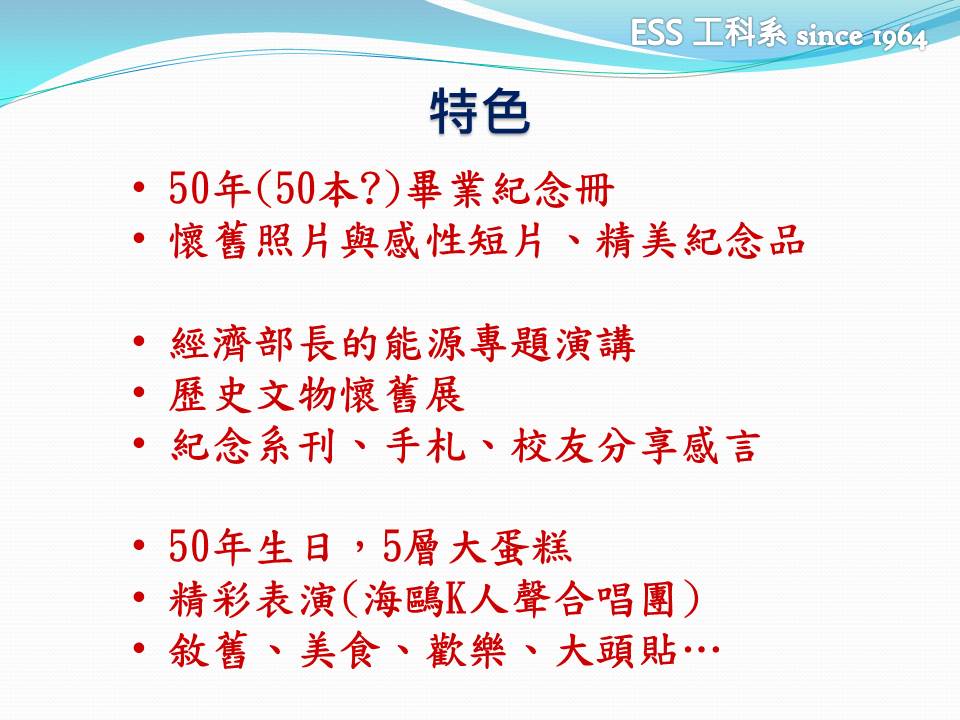 ESS 工科系 since 1964

特色

• 50年(50本?)畢業紀念冊
• 懷舊照片與感性短片、精美紀念品

• 經濟部長的能源專題演講
• 歷史文物懷舊展
• 紀念系刊、手札、校友分享感言

• 50年生日，5層大蛋糕
• 精彩表演(海鷗K人聲合唱團)
• 敘舊、美食、歡樂、大頭貼…